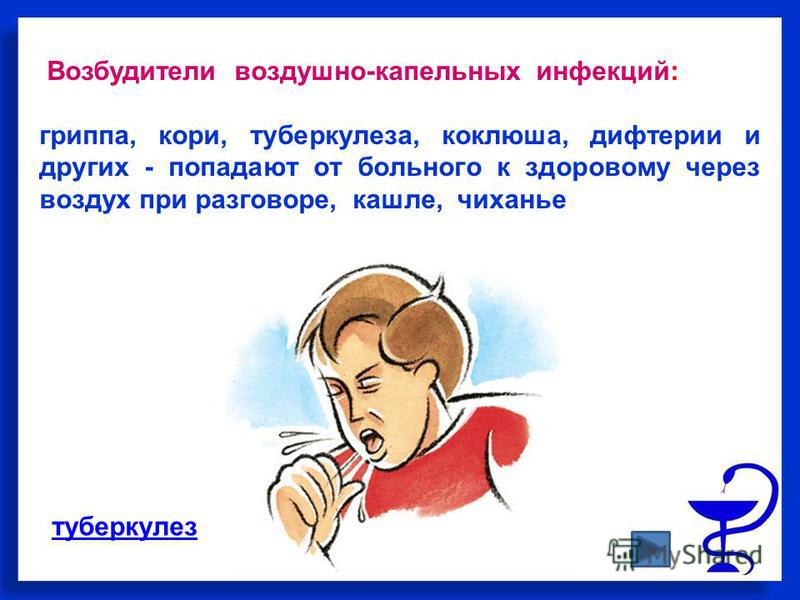 Возбудители воздушно-капельных инфекций:

гриппа, кори, туберкулеза, коклюша, дифтерии и других - попадают от больного к здоровому через воздух при разговоре, кашле, чиханье

туберкулез

MyShared